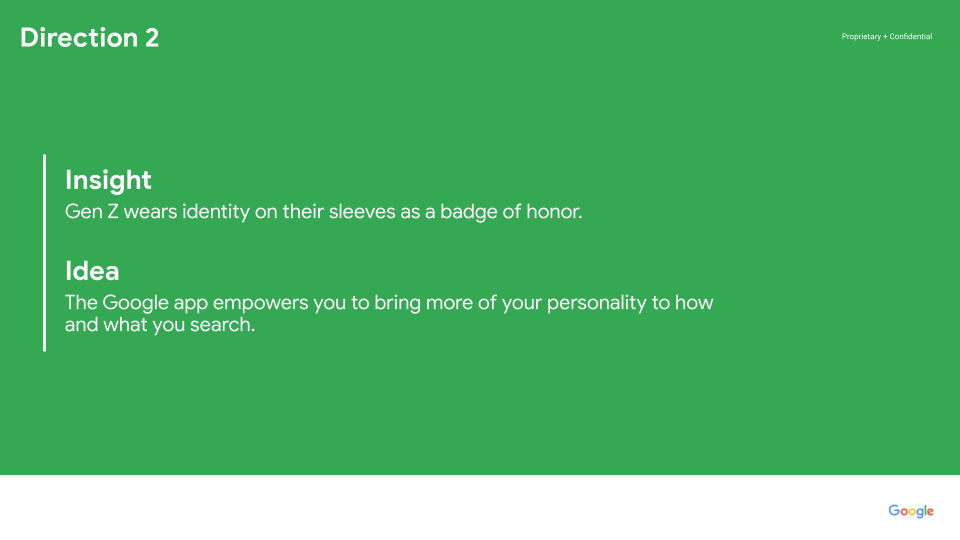 Direction 2

Proprietary + Confidential

Insight
Gen Z wears identity on their sleeves as a badge of honor.

Idea
The Google app empowers you to bring more of your personality to how and what you search.

Google